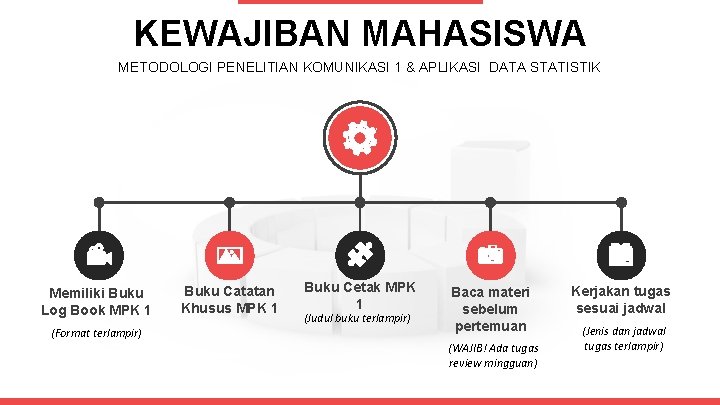 KEWAJIBAN MAHASISWA

METODOLOGI PENELITIAN KOMUNIKASI 1 & APLIKASI DATA STATISTIK

Memiliki Buku Log Book MPK 1

(Format terlampir)

Buku Catatan Khusus MPK 1

Buku Cetak MPK 1

(Judul buku terlampir)

Baca materi sebelum pertemuan

(WAJIB! Ada tugas review mingguan)

Kerjakan tugas sesuai jadwal

(Jenis dan jadwal tugas terlampir)